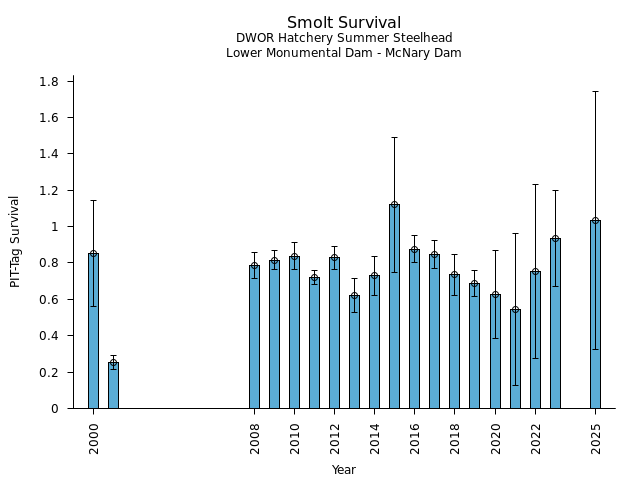 Smolt Survival
DWOR Hatchery Summer Steelhead
Lower Monumental Dam - McNary Dam

PIT-Tag Survival

1.8
1.6
1.4
1.2
1
0.8
0.6
0.4
0.2
0

2000
2008
2010
2012
2014
2016
2018
2020
2022
2025

Year